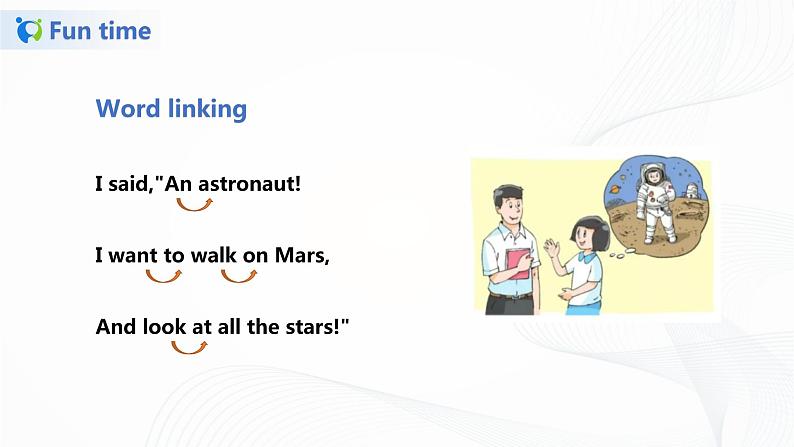 Fun time

Word linking

I said,"An astronaut!

I want to walk on Mars,

And look at all the stars!"